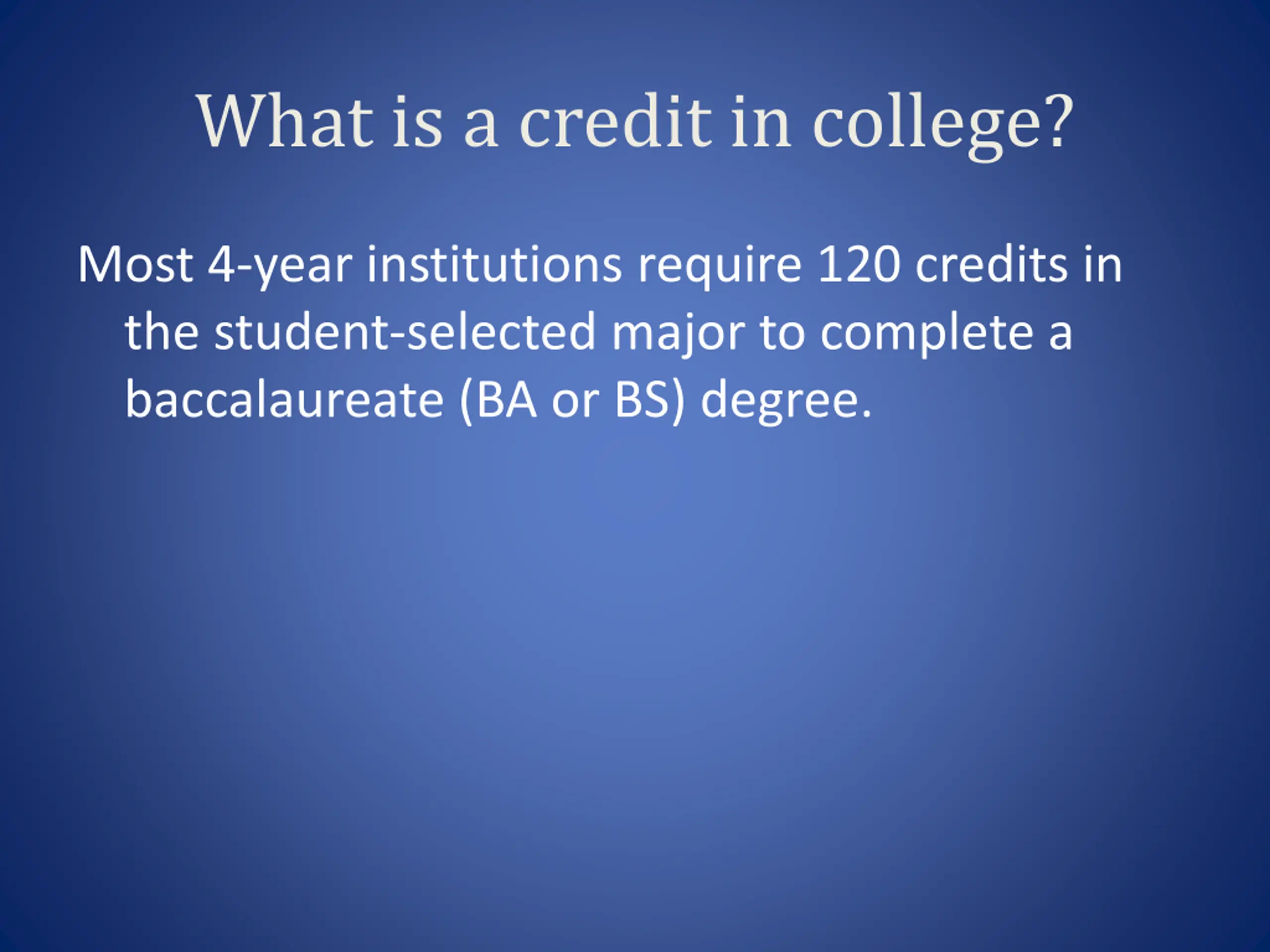 What is a credit in college?

Most 4-year institutions require 120 credits in the student-selected major to complete a baccalaureate (BA or BS) degree.